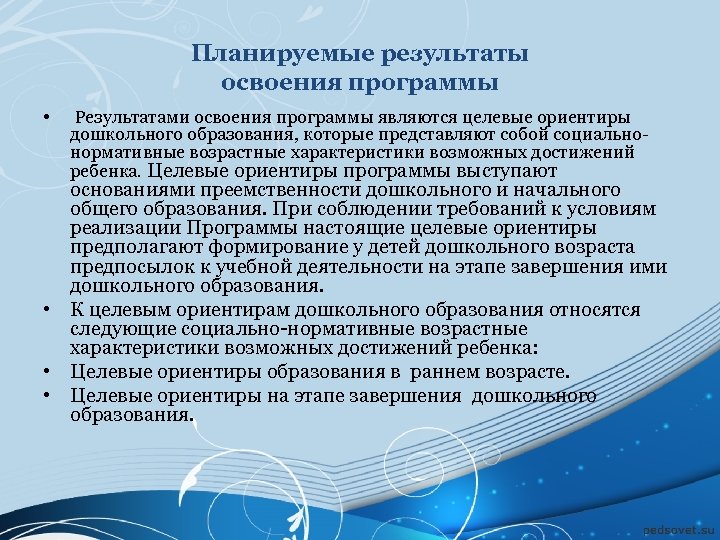 Планируемые результаты освоения программы

• Результатами освоения программы являются целевые ориентиры дошкольного образования, которые представляют собой социально-нормативные возрастные характеристики возможных достижений ребенка. Целевые ориентиры программы выступают основаниями преемственности дошкольного и начального общего образования. При соблюдении требований к условиям реализации Программы настоящие целевые ориентиры предполагают формирование у детей дошкольного возраста предпосылок к учебной деятельности на этапе завершения ими дошкольного образования.
• К целевым ориентирам дошкольного образования относятся следующие социально-нормативные возрастные характеристики возможных достижений ребенка:
• Целевые ориентиры образования в раннем возрасте.
• Целевые ориентиры на этапе завершения дошкольного образования.

pedsovet.su